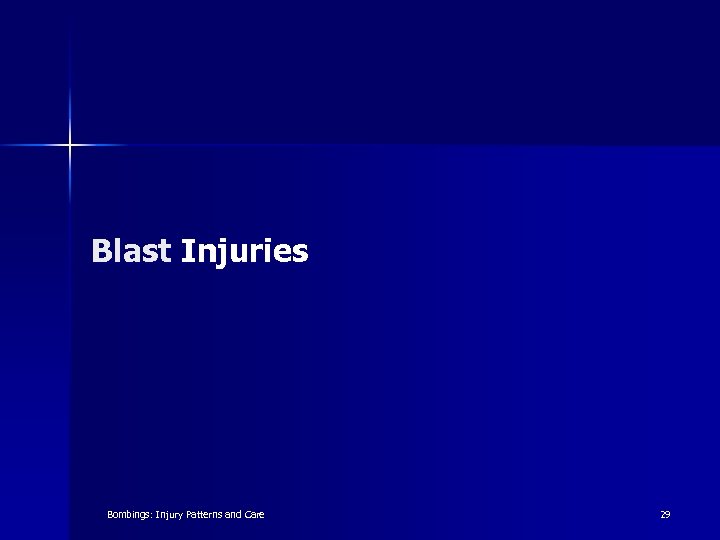 Blast Injuries

Bombings: Injury Patterns and Care

29